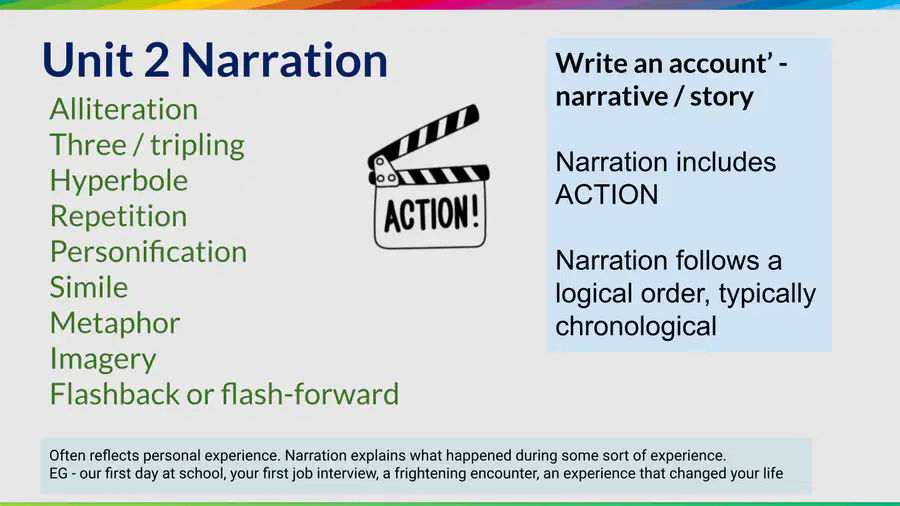 Unit 2 Narration

Alliteration
Three / tripling
Hyperbole
Repetition
Personification
Simile
Metaphor
Imagery
Flashback or flash-forward

ACTION!

Write an account' - narrative / story

Narration includes ACTION

Narration follows a logical order, typically chronological

Often reflects personal experience. Narration explains what happened during some sort of experience.
EG - our first day at school, your first job interview, a frightening encounter, an experience that changed your life